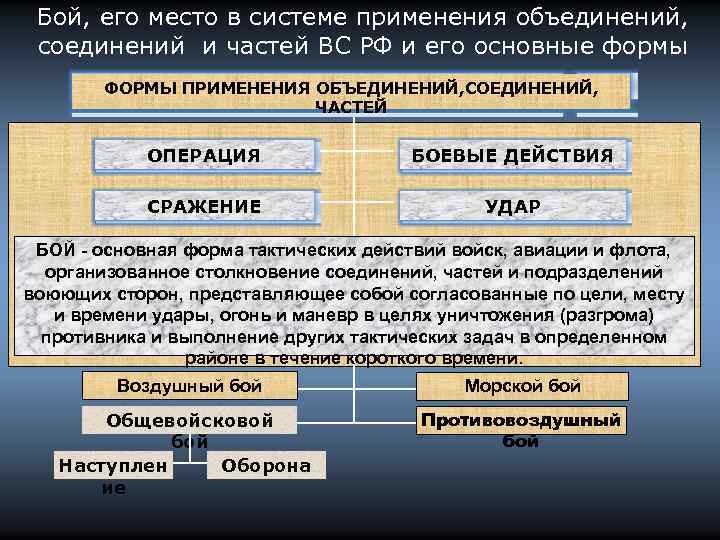 Бой, его место в системе применения объединений, соединений и частей ВС РФ и его основные формы

ФОРМЫ ПРИМЕНЕНИЯ ОБЪЕДИНЕНИЙ,СОЕДИНЕНИЙ, ЧАСТЕЙ

ОПЕРАЦИЯ

БОЕВЫЕ ДЕЙСТВИЯ

СРАЖЕНИЕ

УДАР

БОЙ - основная форма тактических действий войск, авиации и флота, организованное столкновение соединений, частей и подразделений воюющих сторон, представляющее собой согласованные по цели, месту и времени удары, огонь и маневр в целях уничтожения (разгрома) противника и выполнение других тактических задач в определенном районе в течение короткого времени.

Воздушный бой

Морской бой

Общевойсковой бой

Противовоздушный бой

Наступление

Оборона